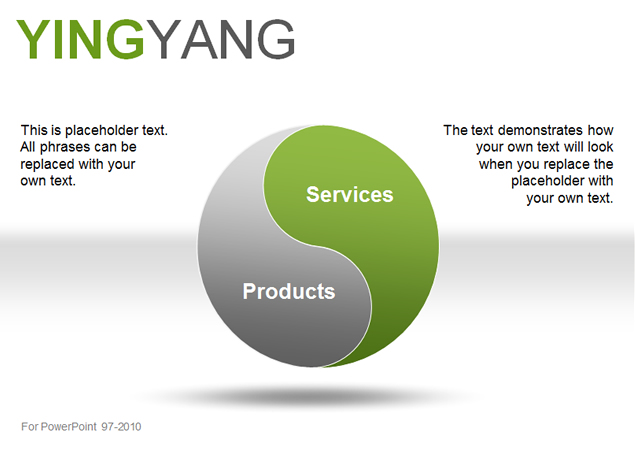 YINGYANG

This is placeholder text. All phrases can be replaced with your own text.

Services

Products

The text demonstrates how your own text will look when you replace the placeholder with your own text.

For PowerPoint 97-2010